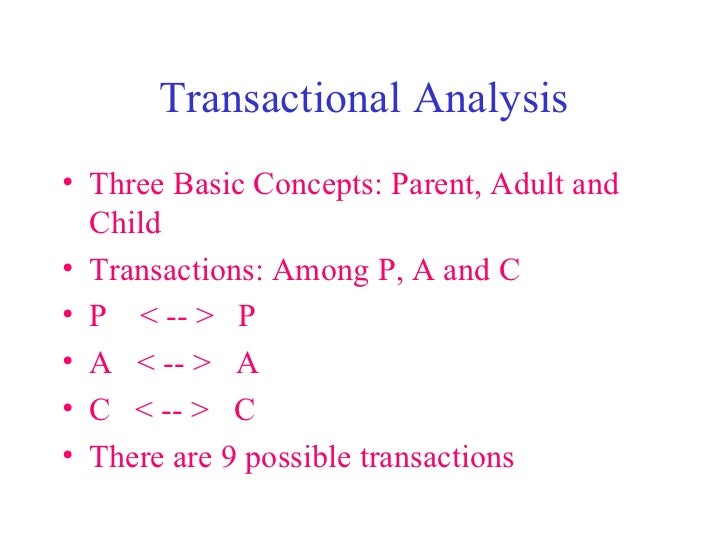 Transactional Analysis

• Three Basic Concepts: Parent, Adult and Child
• Transactions: Among P, A and C
• P < -- > P
• A < -- > A
• C < -- > C
• There are 9 possible transactions